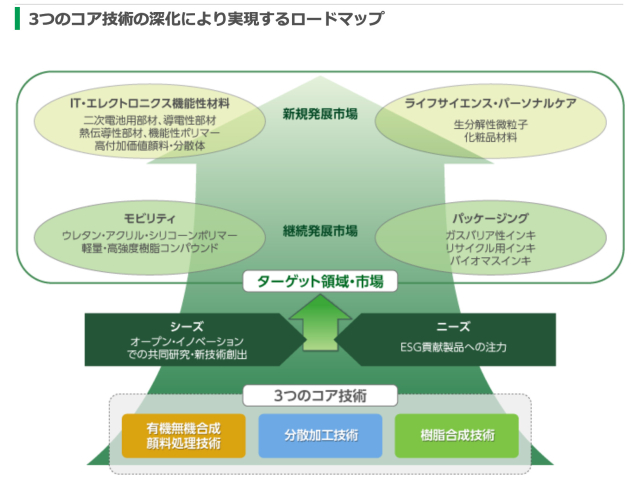 3つのコア技術の深化により実現するロードマップ

IT・エレクトロニクス機能性材料
二次電池用部材、導電性部材
熱伝導性部材、機能性ポリマー
高付加価値顔料・分散体

新規発展市場

ライフサイエンス・パーソナルケア
生分解性微粒子
化粧品材料

モビリティ
ウレタン・アクリル・シリコーンポリマー
軽量・高強度樹脂コンパウンド

継続発展市場

パッケージング
ガスバリア性インキ
リサイクル用インキ
バイオマスインキ

ターゲット領域・市場

シーズ
オープン・イノベーション
での共同研究・新技術創出

ニーズ
ESG貢献製品への注力

3つのコア技術

有機無機合成
顔料処理技術

分散加工技術

樹脂合成技術